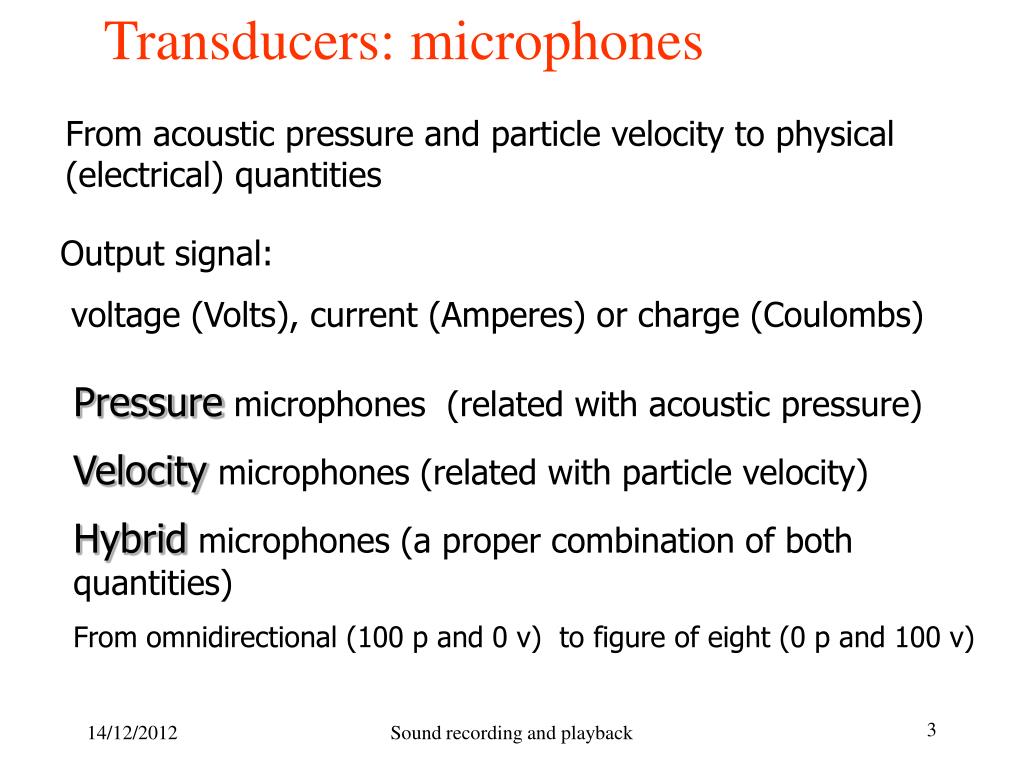 Transducers: microphones

From acoustic pressure and particle velocity to physical (electrical) quantities

Output signal:

voltage (Volts), current (Amperes) or charge (Coulombs)

Pressure microphones (related with acoustic pressure)

Velocity microphones (related with particle velocity)

Hybrid microphones (a proper combination of both quantities)

From omnidirectional (100 p and 0 v) to figure of eight (0 p and 100 v)

14/12/2012

Sound recording and playback

3